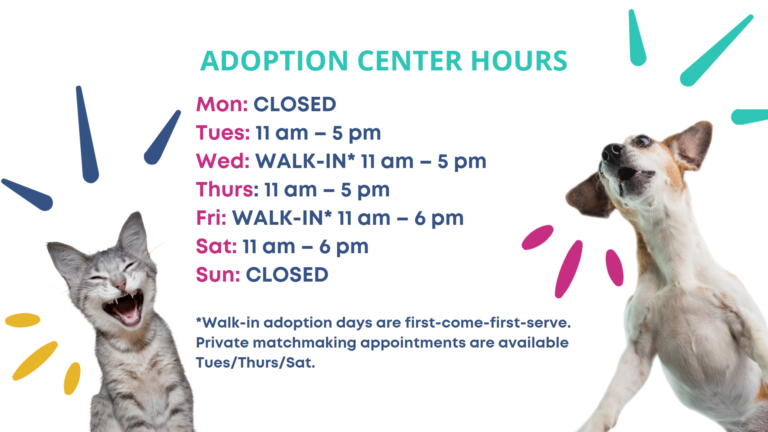 ADOPTION CENTER HOURS

Mon: CLOSED
Tues: 11 am – 5 pm
Wed: WALK-IN* 11 am – 5 pm
Thurs: 11 am – 5 pm
Fri: WALK-IN* 11 am – 6 pm
Sat: 11 am – 6 pm
Sun: CLOSED

*Walk-in adoption days are first-come-first-serve. Private matchmaking appointments are available Tues/Thurs/Sat.